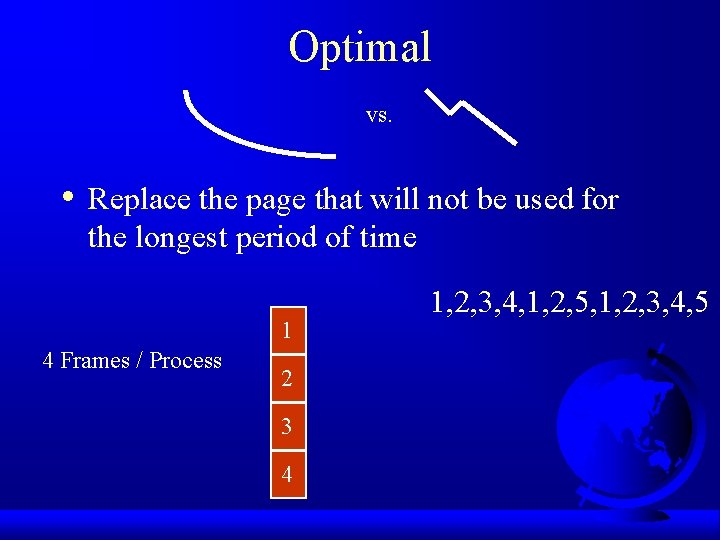 Optimal

vs.

• Replace the page that will not be used for the longest period of time

1,2,3,4,1,2,5,1,2,3,4,5

4 Frames / Process

1
2
3
4